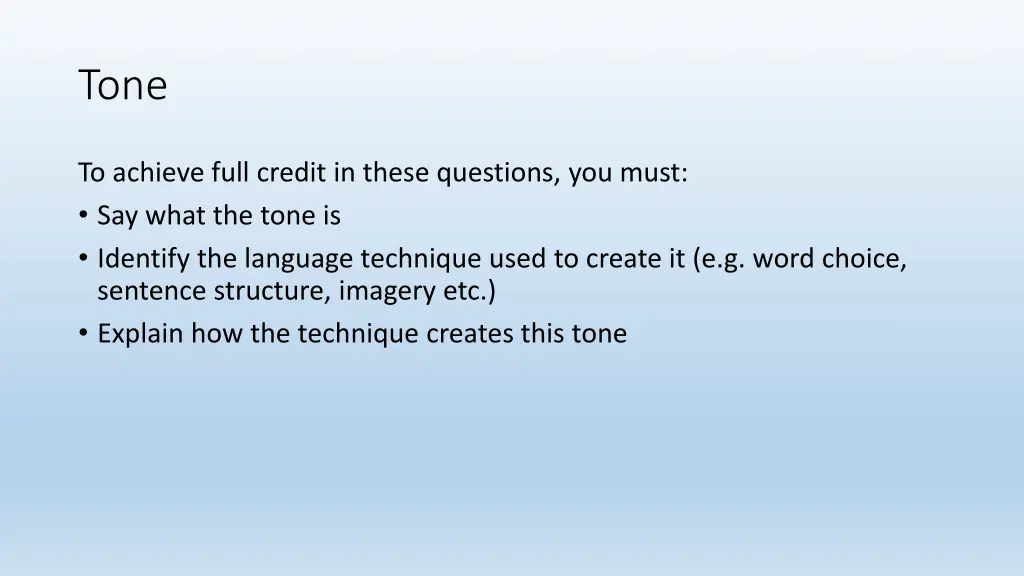 Tone

To achieve full credit in these questions, you must:
• Say what the tone is
• Identify the language technique used to create it (e.g. word choice, sentence structure, imagery etc.)
• Explain how the technique creates this tone